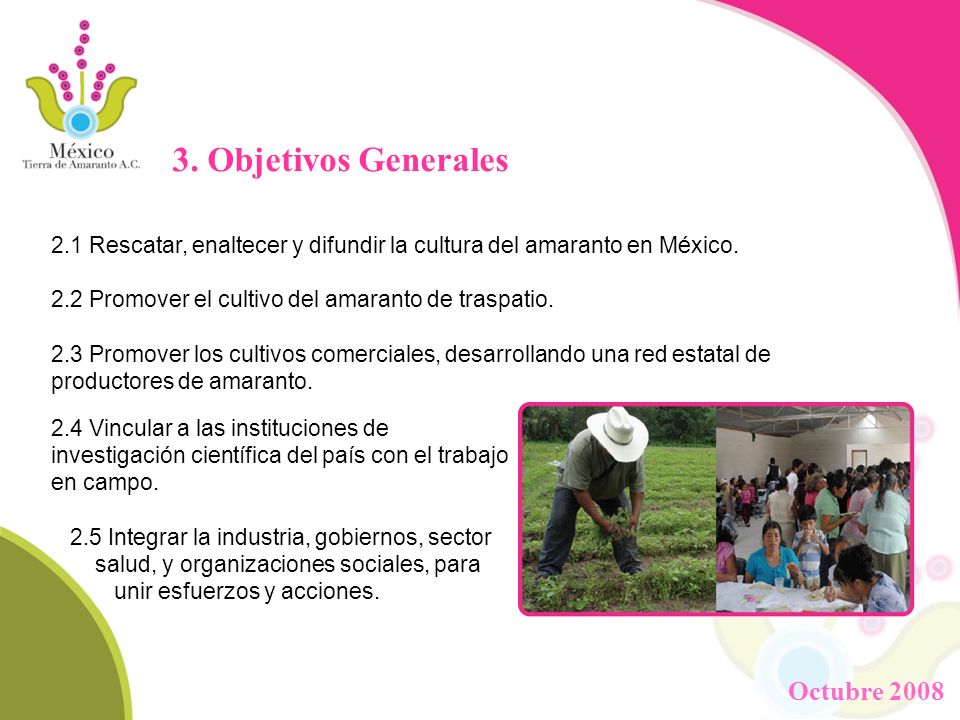 México
Tierra de Amaranto A.C.

3. Objetivos Generales

2.1 Rescatar, enaltecer y difundir la cultura del amaranto en México.

2.2 Promover el cultivo del amaranto de traspatio.

2.3 Promover los cultivos comerciales, desarrollando una red estatal de productores de amaranto.

2.4 Vincular a las instituciones de investigación científica del país con el trabajo en campo.

2.5 Integrar la industria, gobiernos, sector salud, y organizaciones sociales, para unir esfuerzos y acciones.

Octubre 2008